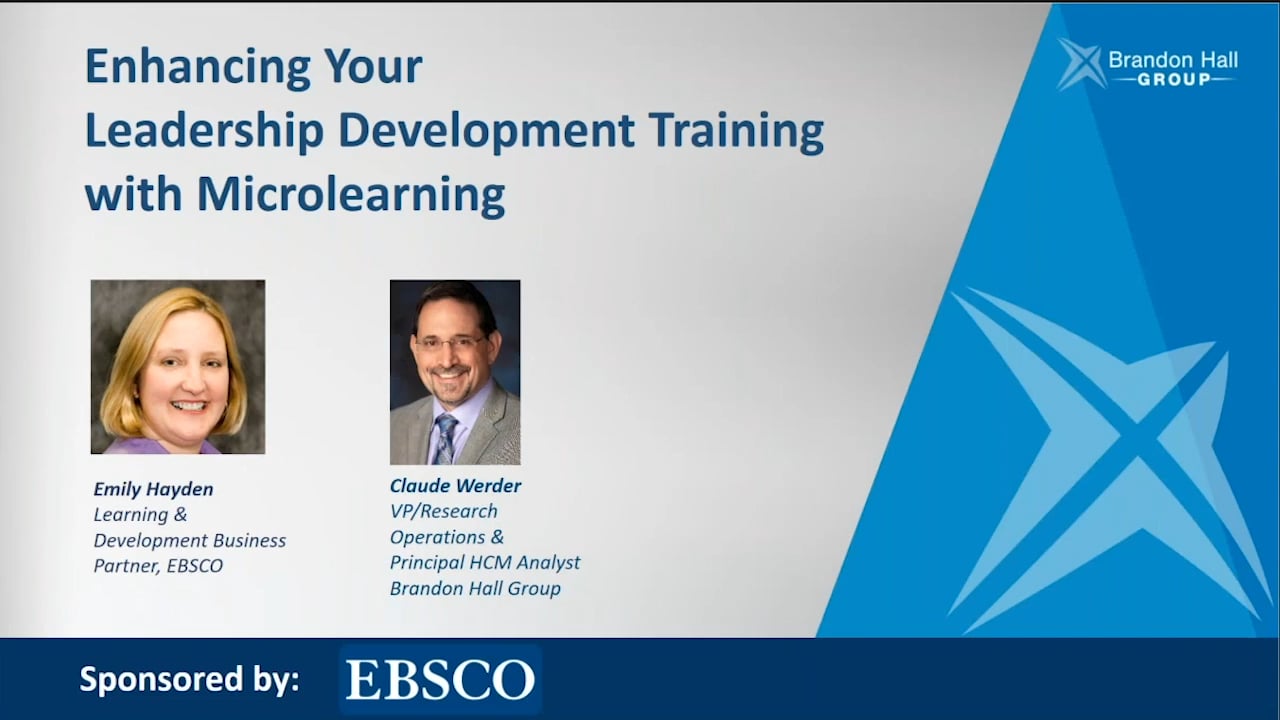 Enhancing Your
Leadership Development Training
with Microlearning

Brandon Hall
GROUP

Emily Hayden
Learning & Development Business Partner, EBSCO

Claude Werder
VP/Research Operations & Principal HCM Analyst Brandon Hall Group

Sponsored by: EBSCO